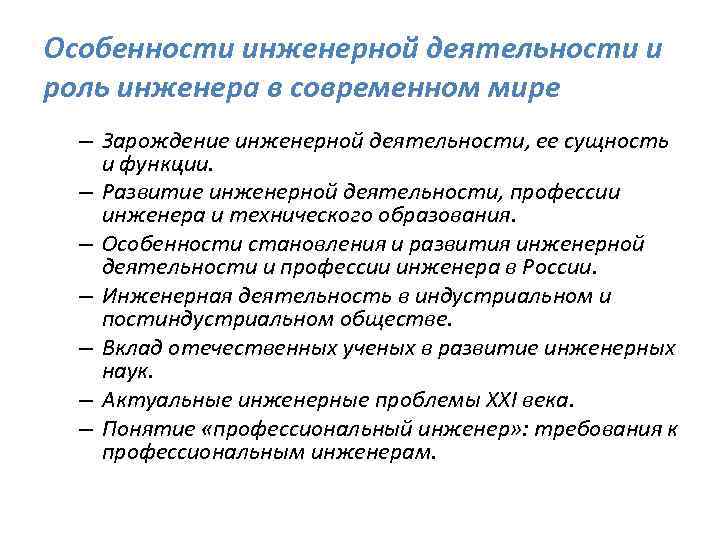 Особенности инженерной деятельности и роль инженера в современном мире

– Зарождение инженерной деятельности, ее сущность и функции.
– Развитие инженерной деятельности, профессии инженера и технического образования.
– Особенности становления и развития инженерной деятельности и профессии инженера в России.
– Инженерная деятельность в индустриальном и постиндустриальном обществе.
– Вклад отечественных ученых в развитие инженерных наук.
– Актуальные инженерные проблемы XXI века.
– Понятие «профессиональный инженер»: требования к профессиональным инженерам.